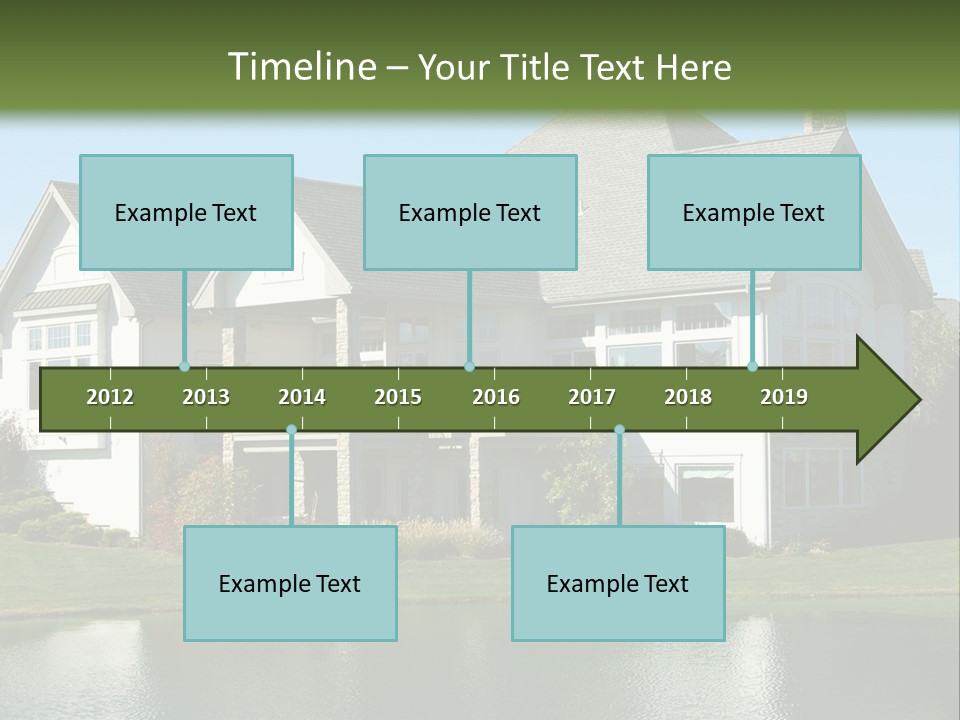 Timeline – Your Title Text Here

Example Text

Example Text

Example Text

2012 2013 2014 2015 2016 2017 2018 2019

Example Text

Example Text